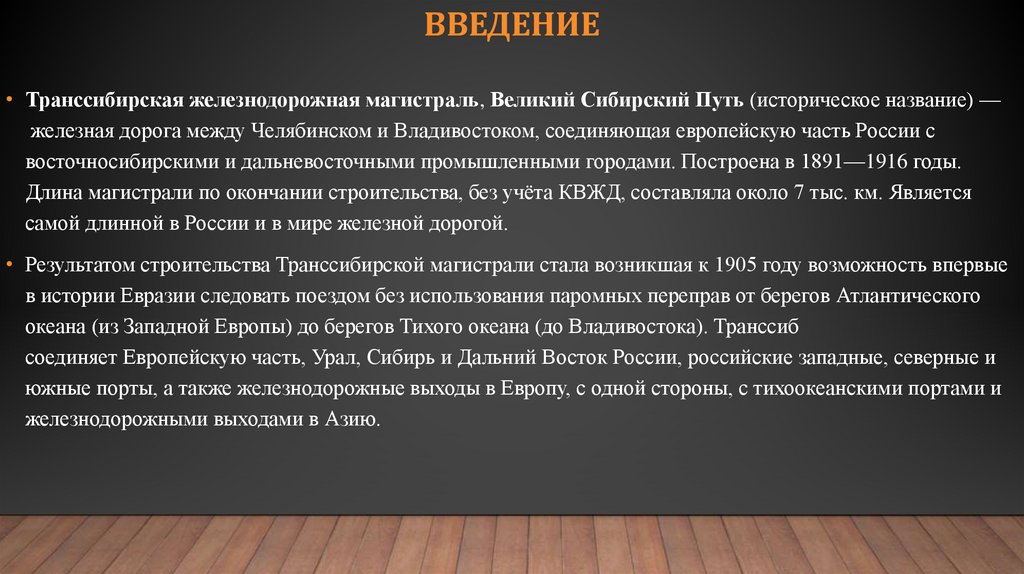 ВВЕДЕНИЕ

• Транссибирская железнодорожная магистраль, Великий Сибирский Путь (историческое название) — железная дорога между Челябинском и Владивостоком, соединяющая европейскую часть России с восточносибирскими и дальневосточными промышленными городами. Построена в 1891—1916 годы. Длина магистрали по окончании строительства, без учёта КВЖД, составляла около 7 тыс. км. Является самой длинной в России и в мире железной дорогой.

• Результатом строительства Транссибирской магистрали стала возникшая к 1905 году возможность впервые в истории Евразии следовать поездом без использования паромных переправ от берегов Атлантического океана (из Западной Европы) до берегов Тихого океана (до Владивостока). Транссиб соединяет Европейскую часть, Урал, Сибирь и Дальний Восток России, российские западные, северные и южные порты, а также железнодорожные выходы в Европу, с одной стороны, с тихоокеанскими портами и железнодорожными выходами в Азию.